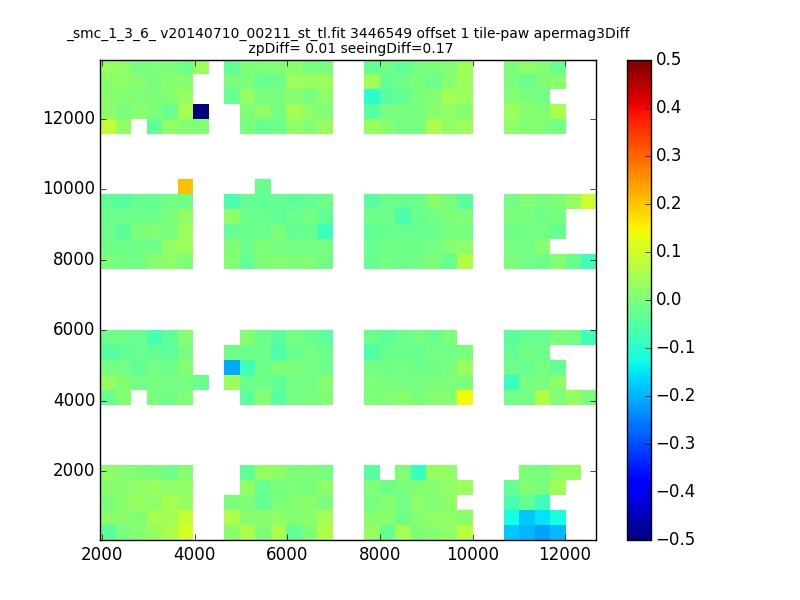 _smc_1_3_6_ v20140710_00211_st_tl.fit 3446549 offset 1 tile-paw apermag3Diff
zpDiff= 0.01 seeingDiff=0.17

12000
10000
8000
6000
4000
2000

2000 4000 6000 8000 10000 12000

0.5
0.4
0.3
0.2
0.1
0.0
−0.1
−0.2
−0.3
−0.4
−0.5